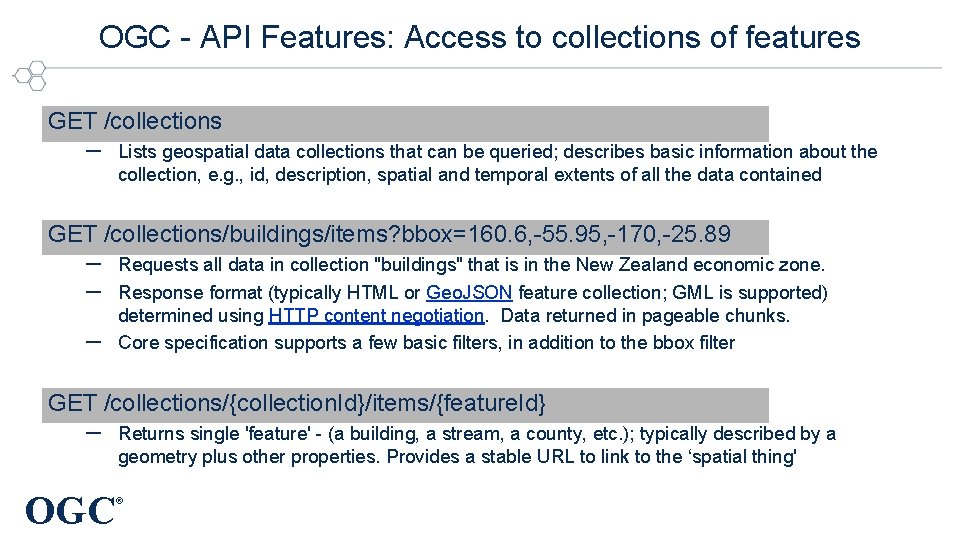 OGC - API Features: Access to collections of features

GET /collections

– Lists geospatial data collections that can be queried; describes basic information about the collection, e.g., id, description, spatial and temporal extents of all the data contained

GET /collections/buildings/items?bbox=160.6,-55.95,-170,-25.89

– Requests all data in collection "buildings" that is in the New Zealand economic zone.
– Response format (typically HTML or GeoJSON feature collection; GML is supported) determined using HTTP content negotiation. Data returned in pageable chunks.
– Core specification supports a few basic filters, in addition to the bbox filter

GET /collections/{collectionId}/items/{featureId}

– Returns single 'feature' - (a building, a stream, a county, etc.); typically described by a geometry plus other properties. Provides a stable URL to link to the ‘spatial thing'

OGC®